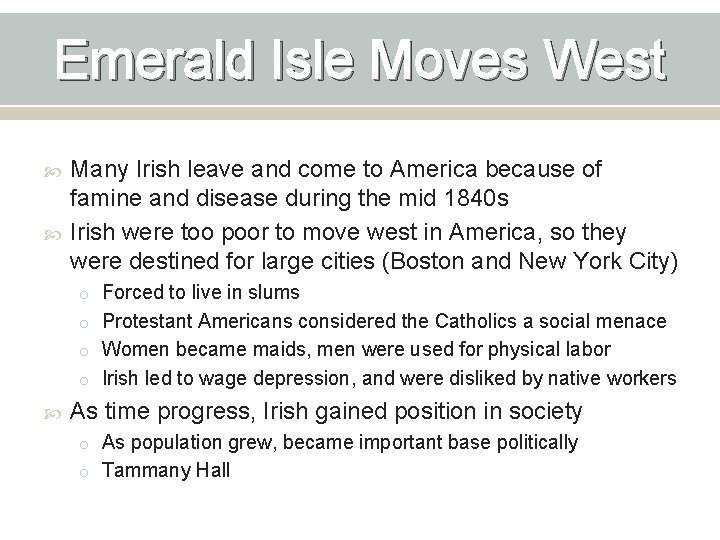 Emerald Isle Moves West

Many Irish leave and come to America because of famine and disease during the mid 1840s

Irish were too poor to move west in America, so they were destined for large cities (Boston and New York City)

Forced to live in slums

Protestant Americans considered the Catholics a social menace

Women became maids, men were used for physical labor

Irish led to wage depression, and were disliked by native workers

As time progress, Irish gained position in society

As population grew, became important base politically

Tammany Hall